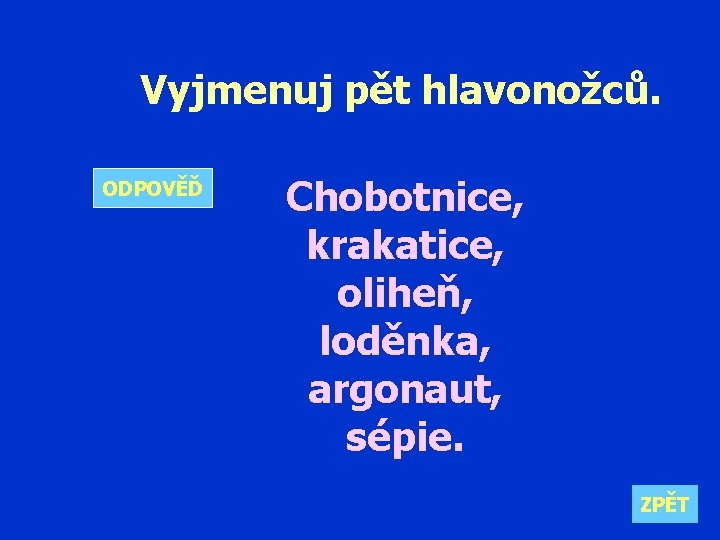 Vyjmenuj pět hlavonožců.

ODPOVĚĎ

Chobotnice, krakatice, oliheň, loděnka, argonaut, sépie.

ZPĚT